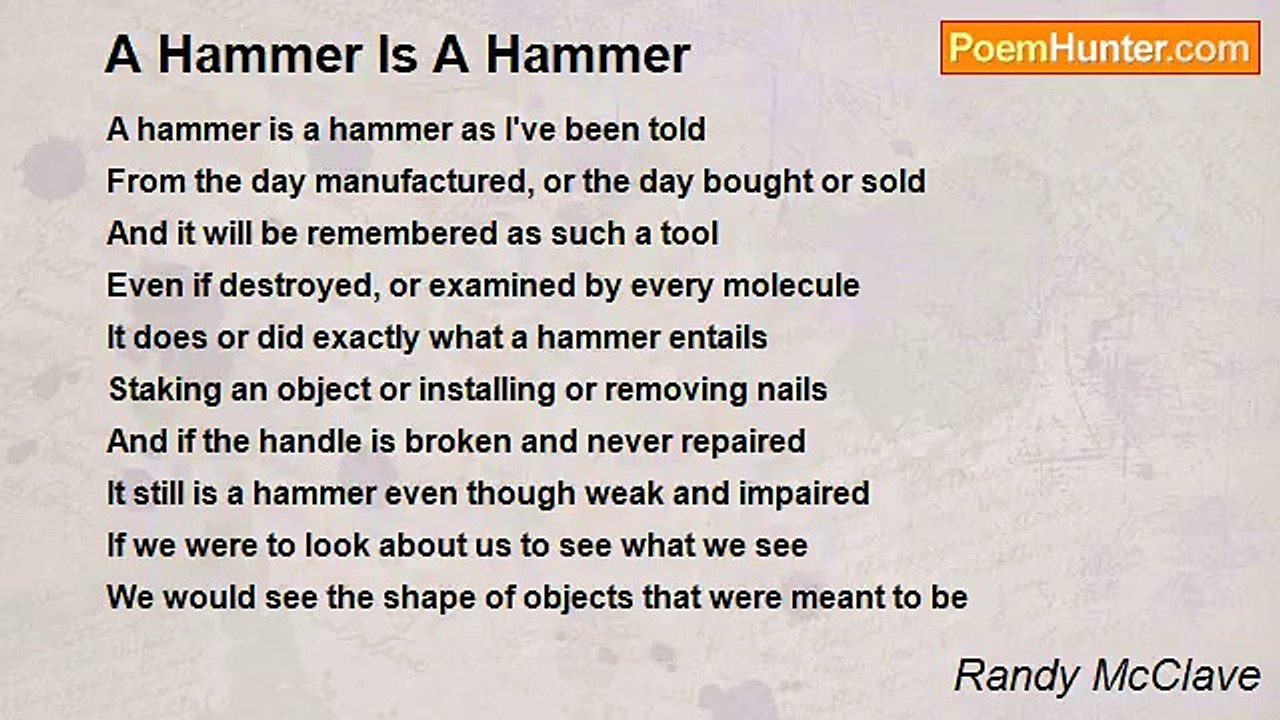 A Hammer Is A Hammer

PoemHunter.com

A hammer is a hammer as I've been told
From the day manufactured, or the day bought or sold
And it will be remembered as such a tool
Even if destroyed, or examined by every molecule
It does or did exactly what a hammer entails
Staking an object or installing or removing nails
And if the handle is broken and never repaired
It still is a hammer even though weak and impaired
If we were to look about us to see what we see
We would see the shape of objects that were meant to be

Randy McClave